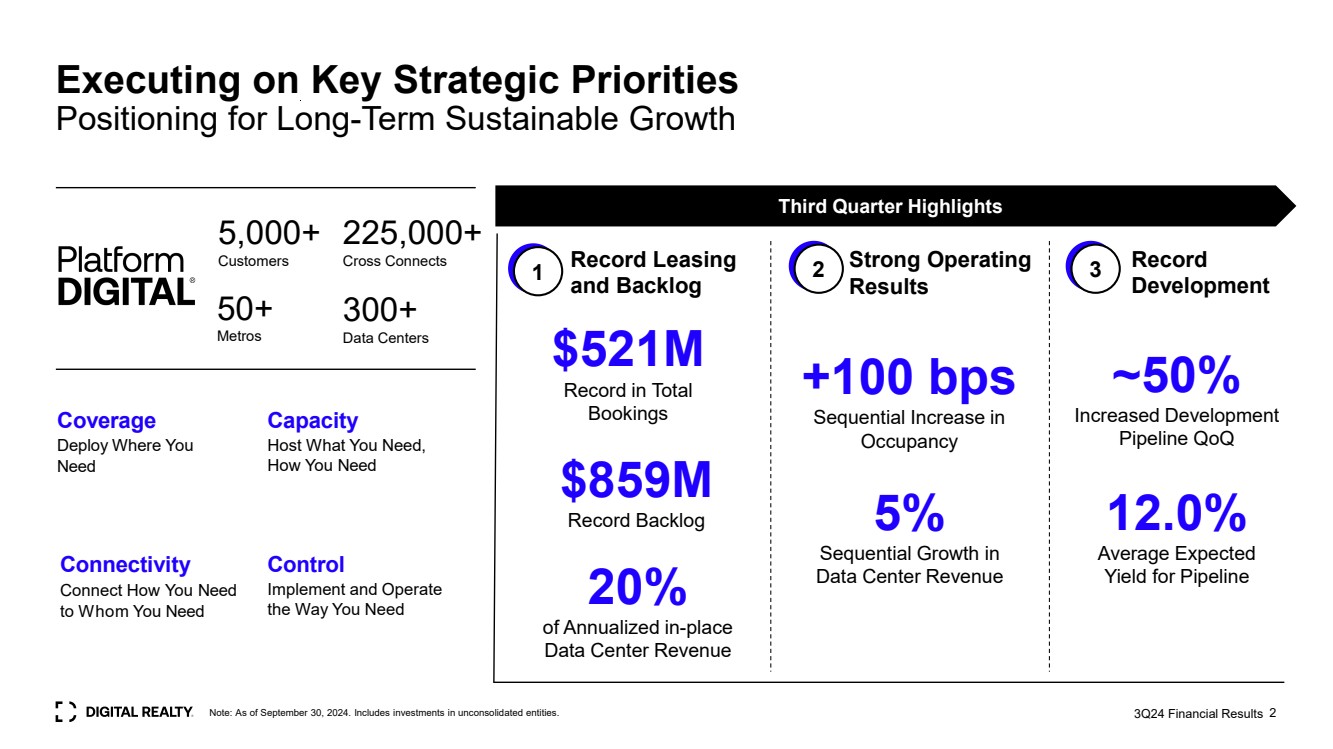 Executing on Key Strategic Priorities
Positioning for Long-Term Sustainable Growth

Platform DIGITAL®

5,000+
Customers

225,000+
Cross Connects

50+
Metros

300+
Data Centers

Coverage
Deploy Where You Need

Capacity
Host What You Need, How You Need

Connectivity
Connect How You Need to Whom You Need

Control
Implement and Operate the Way You Need

Third Quarter Highlights

1 Record Leasing and Backlog

$521M
Record in Total Bookings

$859M
Record Backlog

20%
of Annualized in-place Data Center Revenue

2 Strong Operating Results

+100 bps
Sequential Increase in Occupancy

5%
Sequential Growth in Data Center Revenue

3 Record Development

~50%
Increased Development Pipeline QoQ

12.0%
Average Expected Yield for Pipeline

DIGITAL REALTY. Note: As of September 30, 2024. Includes investments in unconsolidated entities.

3Q24 Financial Results 2